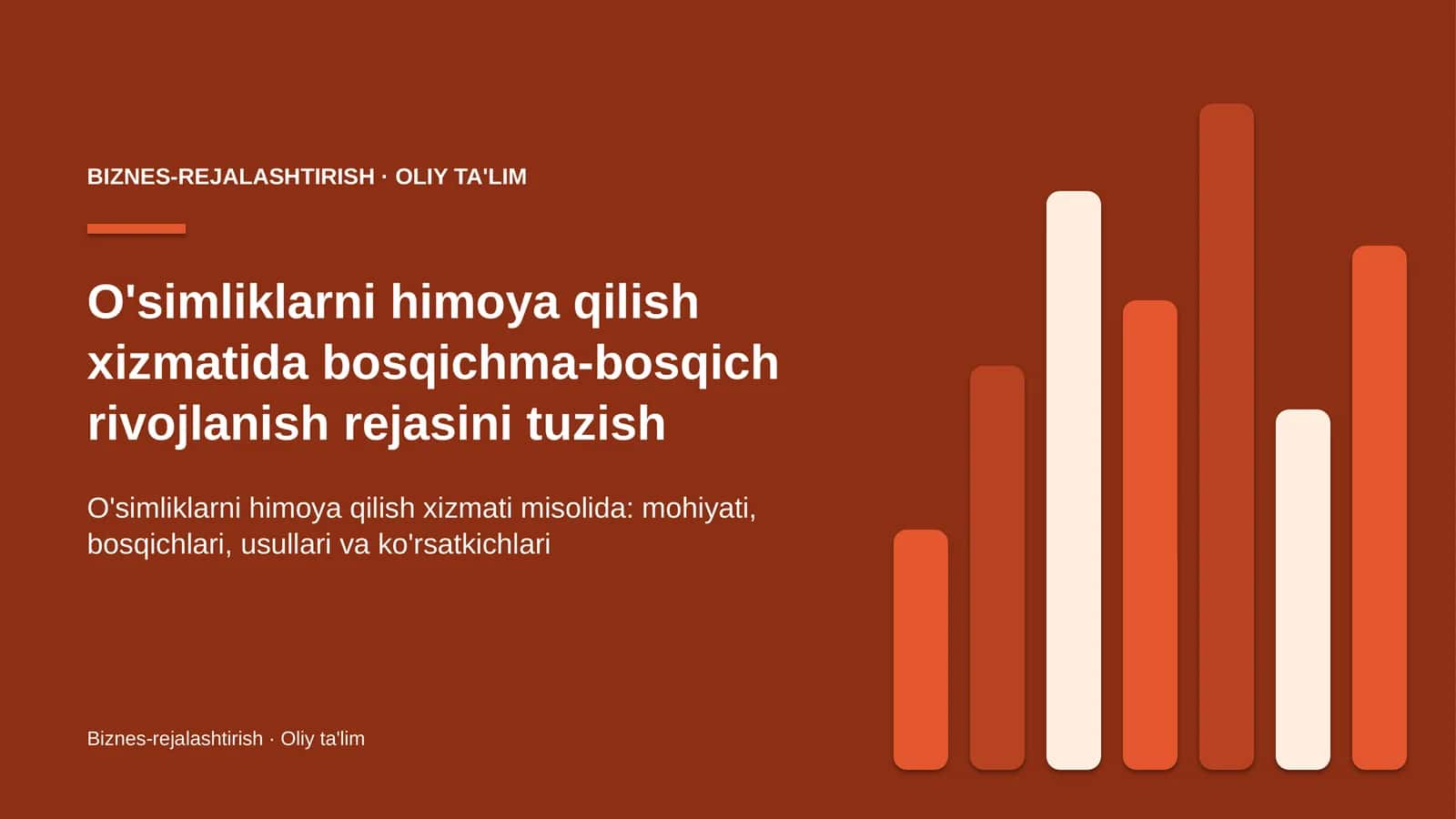 BIZNES-REJALASHTIRISH · OLIY TA'LIM

O'simliklarni himoya qilish xizmatida bosqichma-bosqich rivojlanish rejasini tuzish

O'simliklarni himoya qilish xizmati misolida: mohiyati, bosqichlari, usullari va ko'rsatkichlari

Biznes-rejalashtirish · Oliy ta'lim